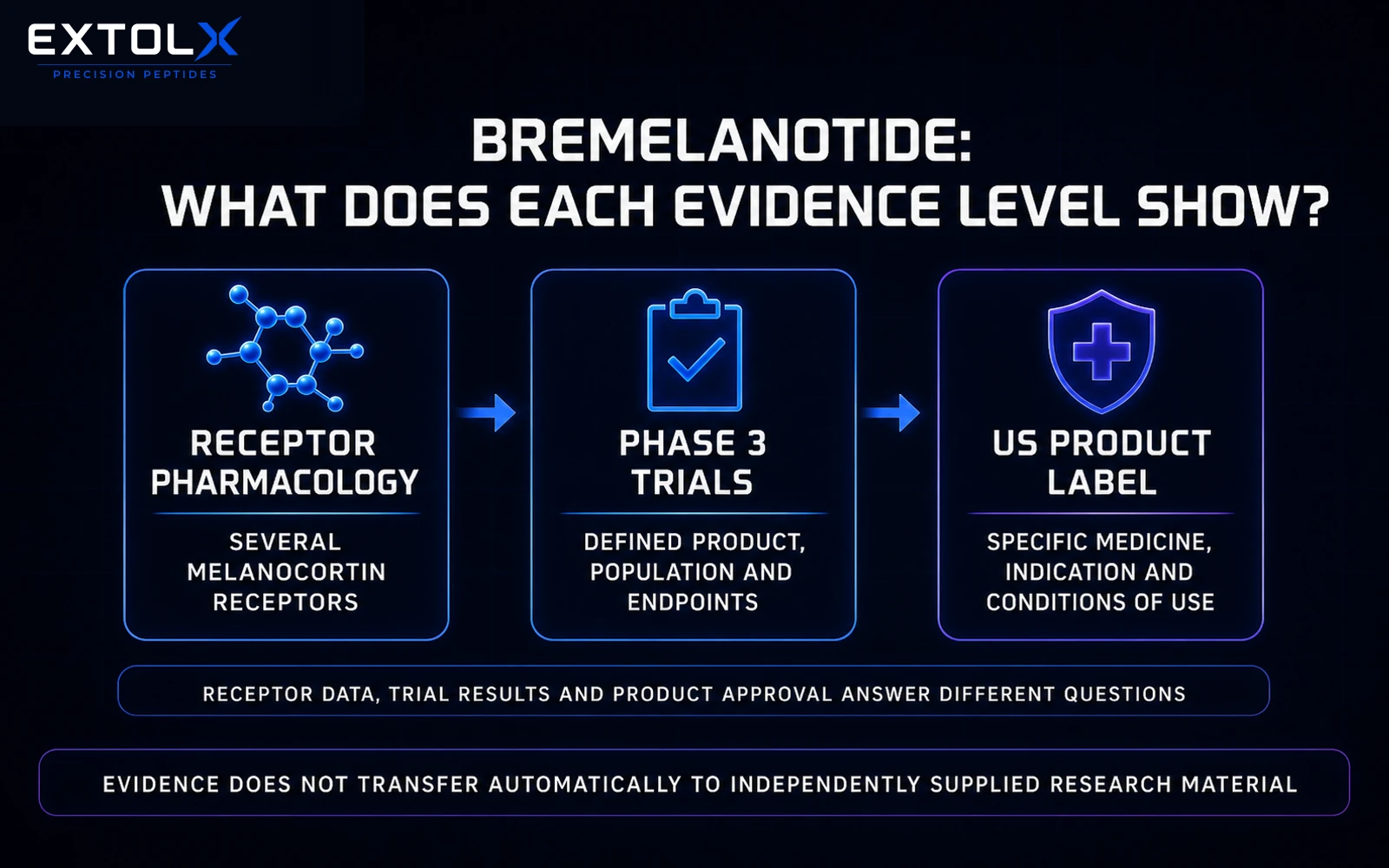 EXTOLX
PRECISION PEPTIDES

BREMELANOTIDE:
WHAT DOES EACH EVIDENCE LEVEL SHOW?

RECEPTOR PHARMACOLOGY

SEVERAL MELANOCORTIN RECEPTORS

PHASE 3 TRIALS

DEFINED PRODUCT, POPULATION AND ENDPOINTS

US PRODUCT LABEL

SPECIFIC MEDICINE, INDICATION AND CONDITIONS OF USE

RECEPTOR DATA, TRIAL RESULTS AND PRODUCT APPROVAL ANSWER DIFFERENT QUESTIONS

EVIDENCE DOES NOT TRANSFER AUTOMATICALLY TO INDEPENDENTLY SUPPLIED RESEARCH MATERIAL